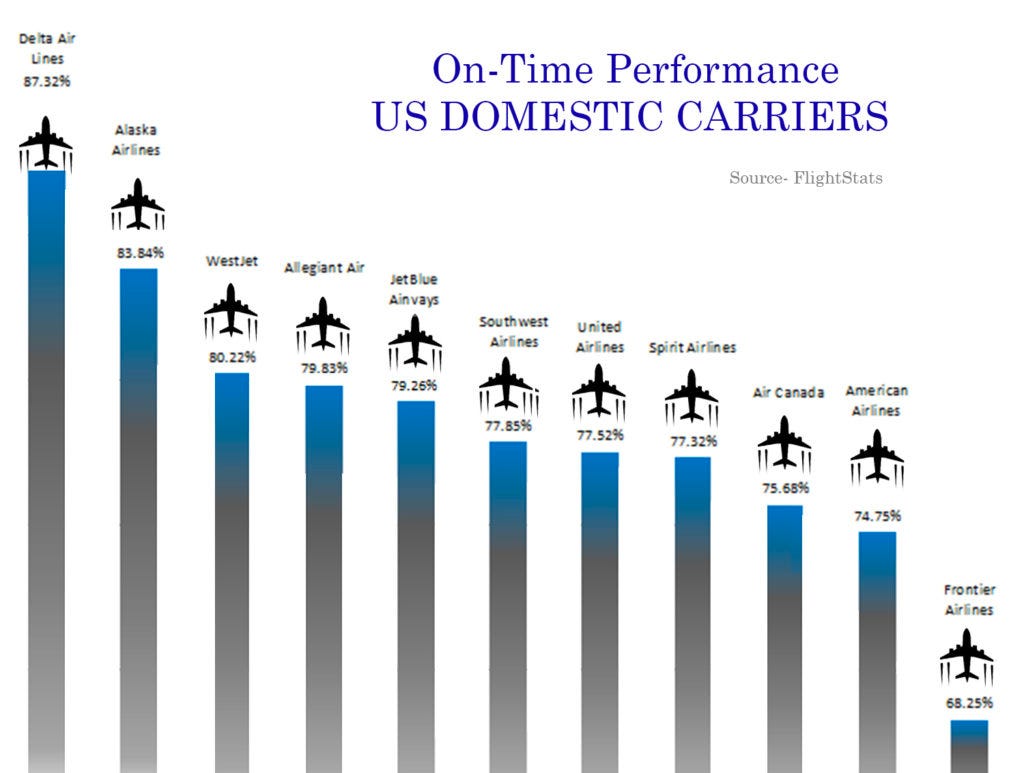 On-Time Performance
US DOMESTIC CARRIERS

Source- FlightStats

Delta Air Lines
87.32%

Alaska Airlines
83.84%

WestJet
80.22%

Allegiant Air
79.83%

JetBlue Airways
79.26%

Southwest Airlines
77.85%

United Airlines
77.52%

Spirit Airlines
77.32%

Air Canada
75.68%

American Airlines
74.75%

Frontier Airlines
68.25%